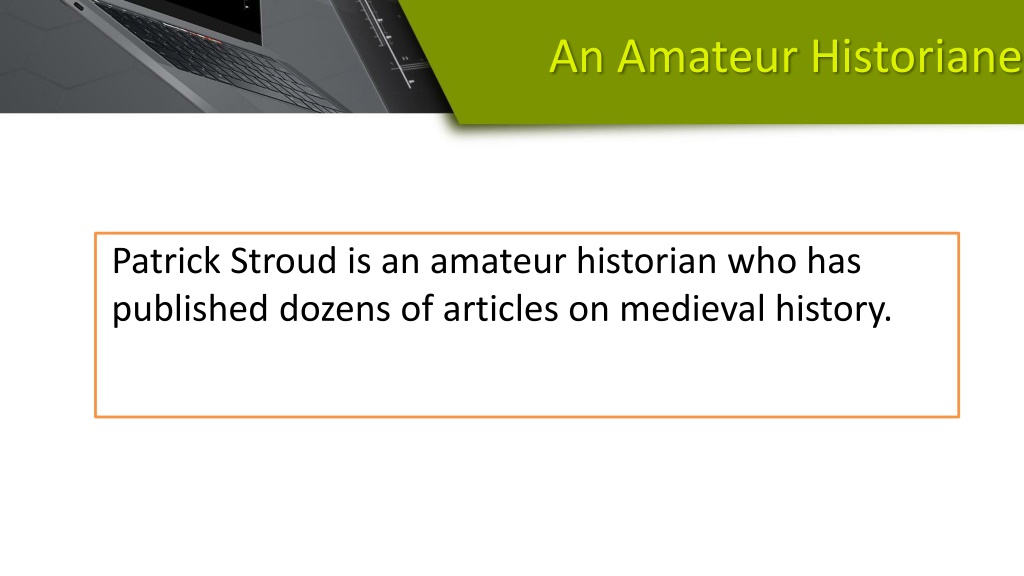 An Amateur Historiane

Patrick Stroud is an amateur historian who has published dozens of articles on medieval history.